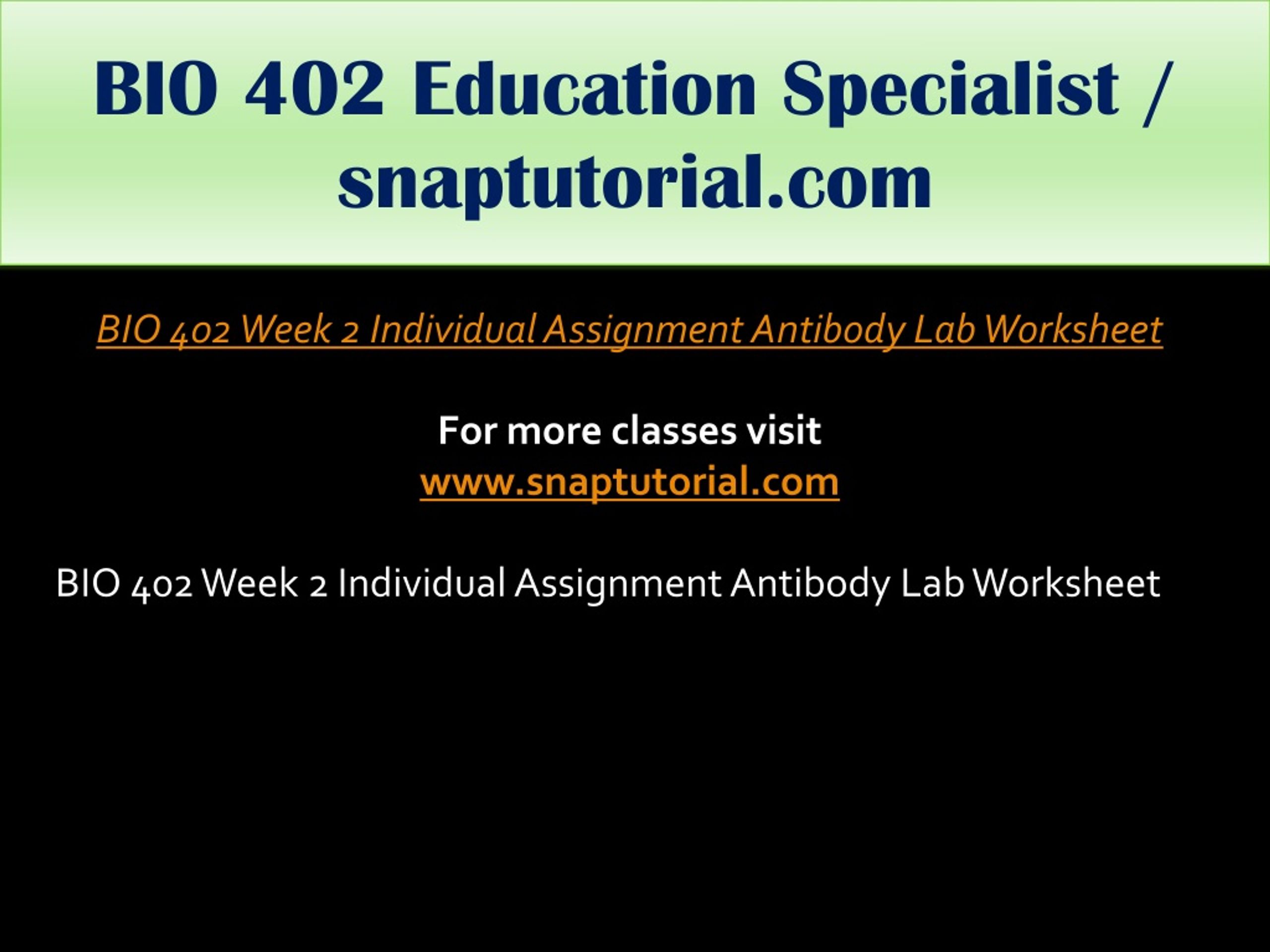 BIO 402 Education Specialist / snaptutorial.com

BIO 402 Week 2 Individual Assignment Antibody Lab Worksheet

For more classes visit
www.snaptutorial.com

BIO 402 Week 2 Individual Assignment Antibody Lab Worksheet